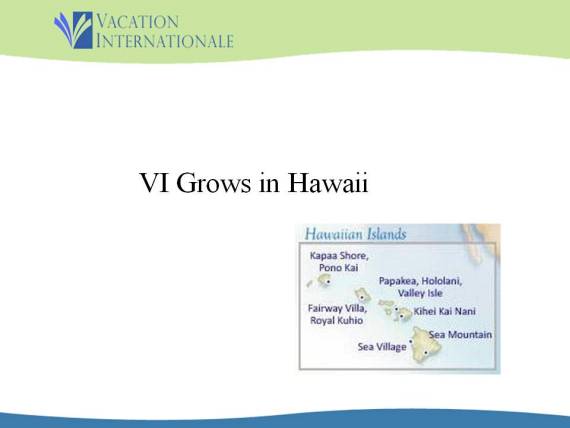 VACATION INTERNATIONALE

VI Grows in Hawaii

Hawaiian Islands

Kapaa Shore, Pono Kai

Papakea, Hololani, Valley Isle

Fairway Villa, Royal Kuhio

Kihei Kai Nani

Sea Mountain

Sea Village